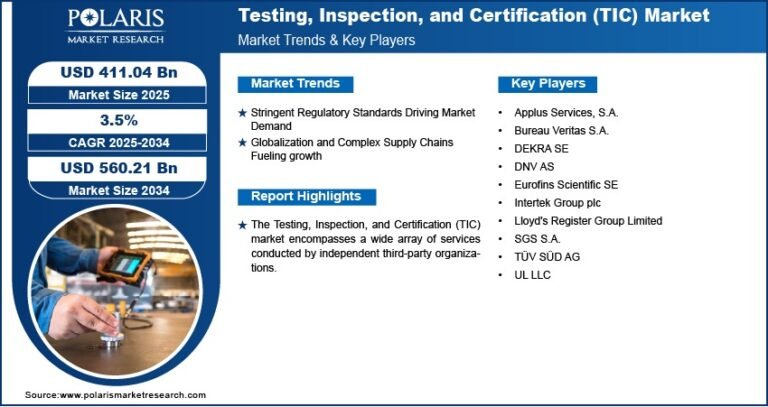 POLARIS
MARKET RESEARCH

Testing, Inspection, and Certification (TIC) Market
Market Trends & Key Players

USD 411.04 Bn
Market Size 2025

3.5%
CAGR 2025-2034

USD 560.21 Bn
Market Size 2034

Market Trends

★ Stringent Regulatory Standards Driving Market Demand
★ Globalization and Complex Supply Chains Fueling growth

Report Highlights

★ The Testing, Inspection, and Certification (TIC) market encompasses a wide array of services conducted by independent third-party organizations.

Key Players

• Applus Services, S.A.
• Bureau Veritas S.A.
• DEKRA SE
• DNV AS
• Eurofins Scientific SE
• Intertek Group plc
• Lloyd's Register Group Limited
• SGS S.A.
• TÜV SÜD AG
• UL LLC

Source:www.polarismarketresearch.com